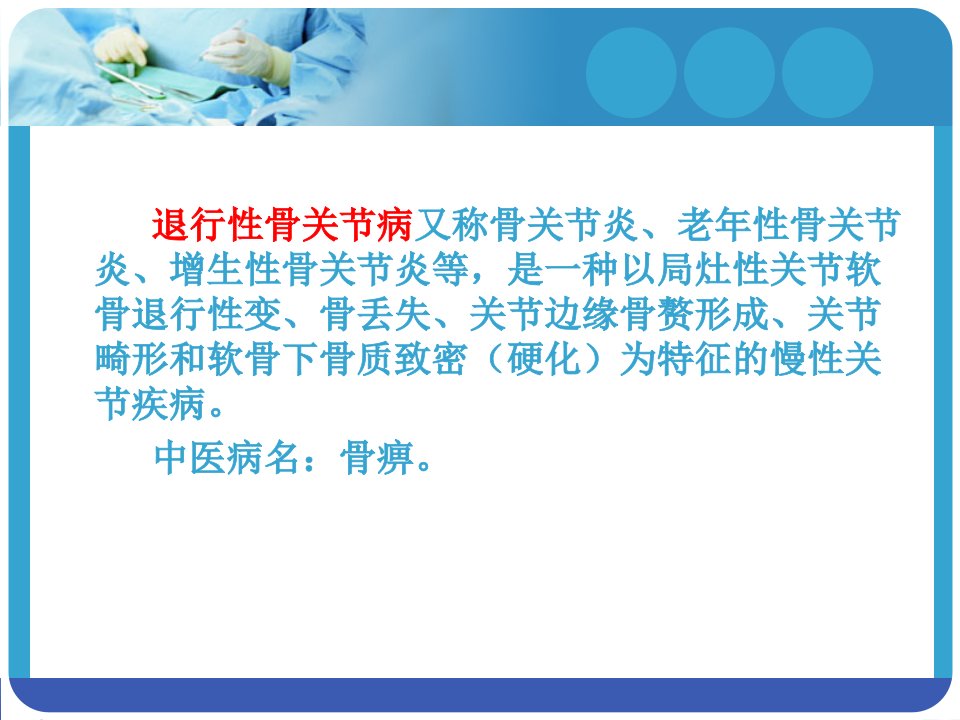 退行性骨关节病又称骨关节炎、老年性骨关节炎、增生性骨关节炎等，是一种以局灶性关节软骨退行性变、骨丢失、关节边缘骨赘形成、关节畸形和软骨下骨质致密（硬化）为特征的慢性关节疾病。

中医病名：骨痹。